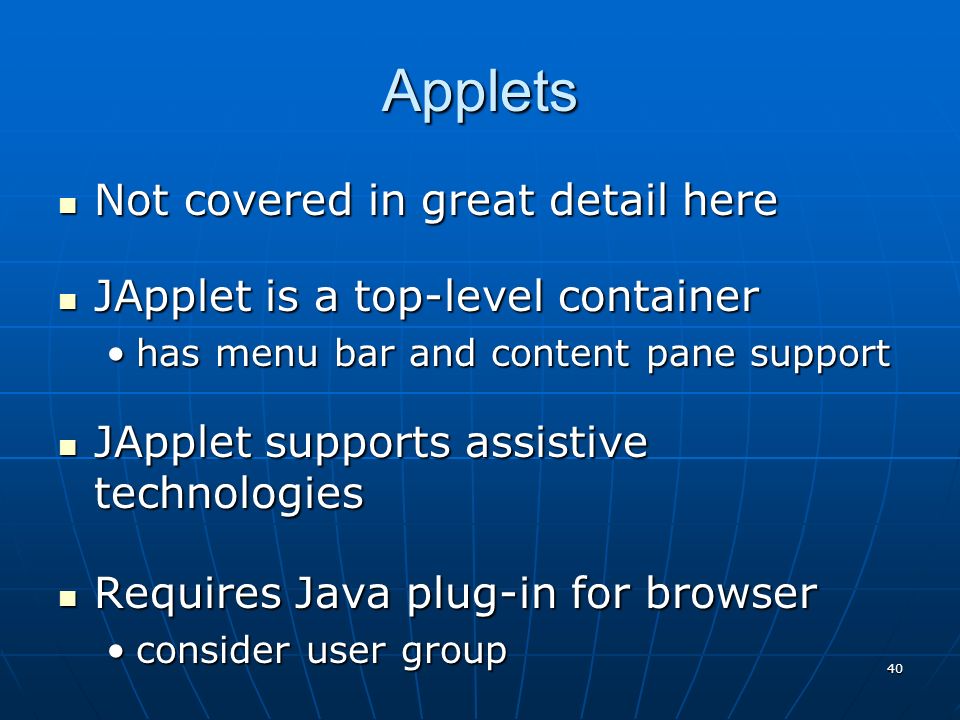 Applets

▪ Not covered in great detail here

▪ JApplet is a top-level container
  • has menu bar and content pane support

▪ JApplet supports assistive technologies

▪ Requires Java plug-in for browser
  • consider user group

40